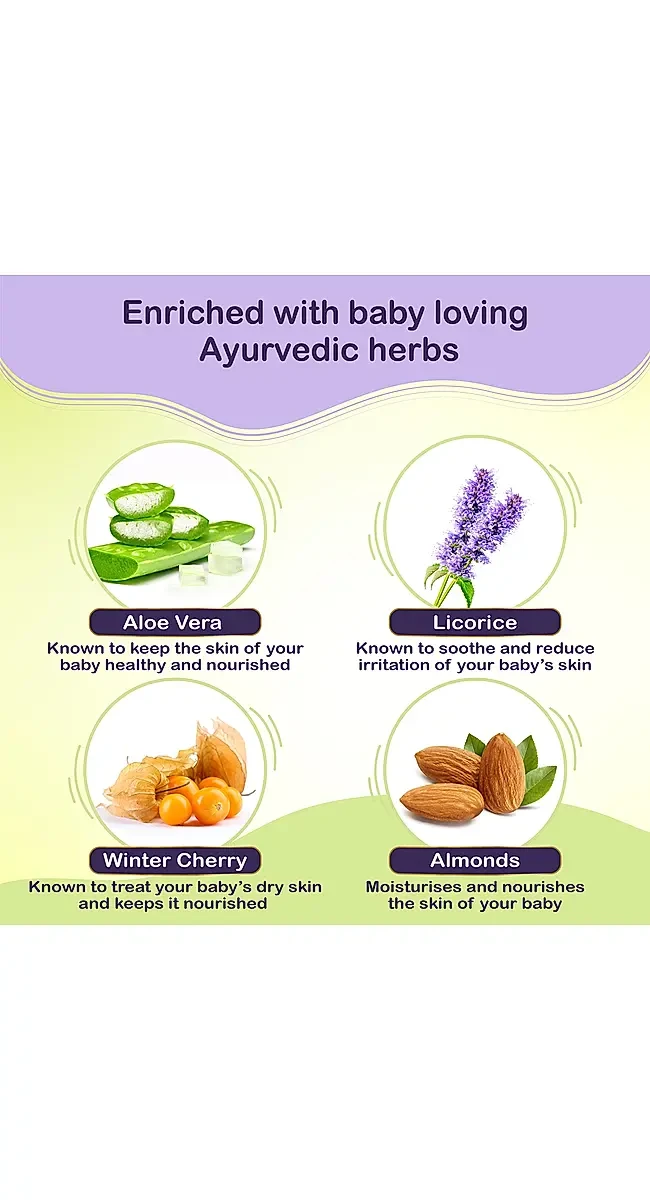 Enriched with baby loving Ayurvedic herbs

Aloe Vera
Known to keep the skin of your baby healthy and nourished

Licorice
Known to soothe and reduce irritation of your baby's skin

Winter Cherry
Known to treat your baby's dry skin and keeps it nourished

Almonds
Moisturises and nourishes the skin of your baby